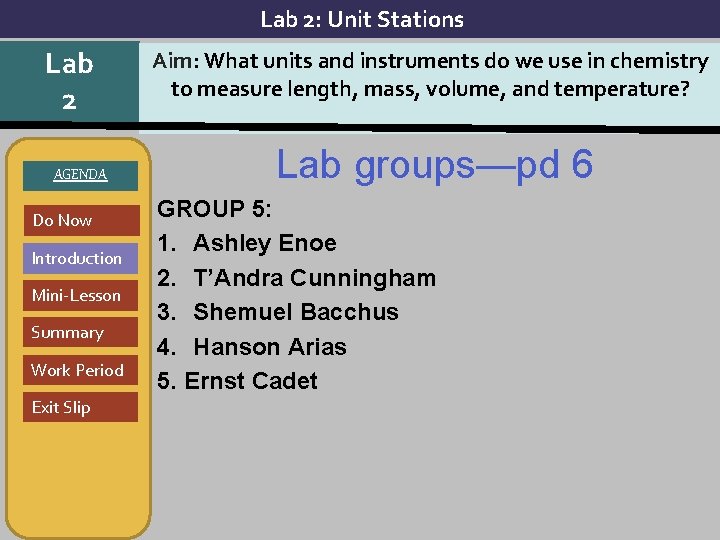 Lab 2: Unit Stations

Lab 2

Aim: What units and instruments do we use in chemistry to measure length, mass, volume, and temperature?

AGENDA

Do Now

Introduction

Mini-Lesson

Summary

Work Period

Exit Slip

Lab groups—pd 6

GROUP 5:
1. Ashley Enoe
2. T'Andra Cunningham
3. Shemuel Bacchus
4. Hanson Arias
5. Ernst Cadet